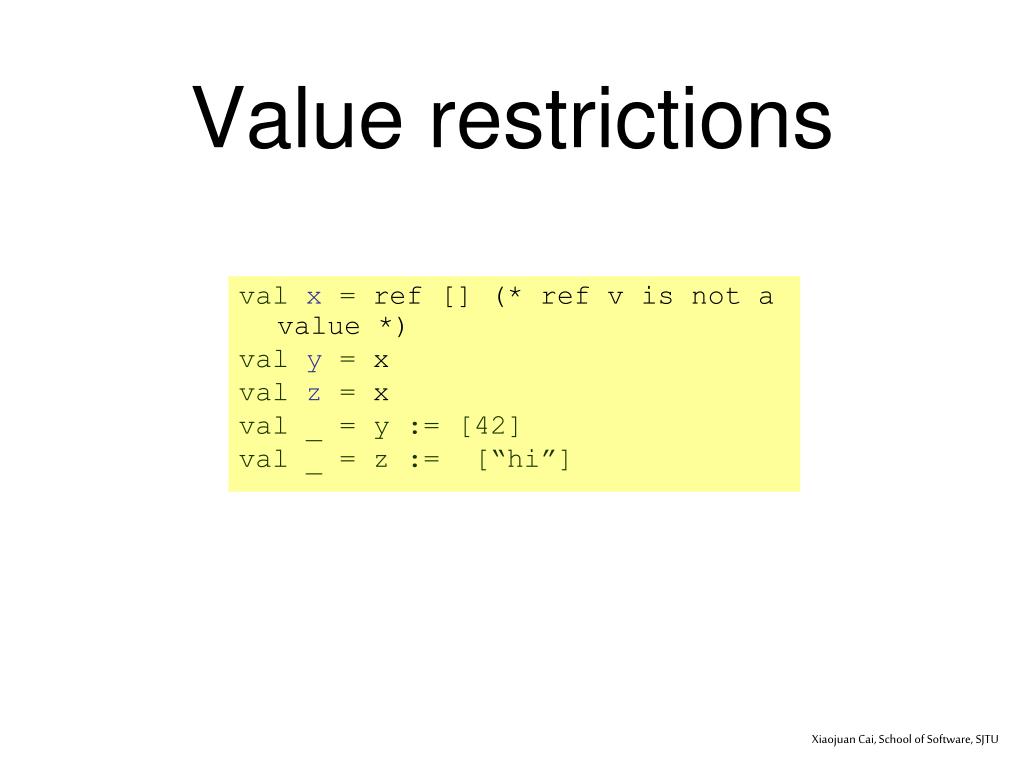 Value restrictions

val x = ref [] (* ref v is not a value *)
val y = x
val z = x
val _ = y := [42]
val _ = z := [“hi”]

Xiaojuan Cai, School of Software, SJTU